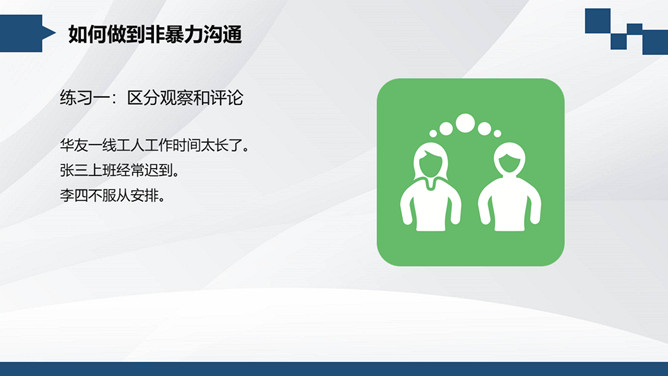 如何做到非暴力沟通

练习一：区分观察和评论

华友一线工人工作时间太长了。
张三上班经常迟到。
李四不服从安排。